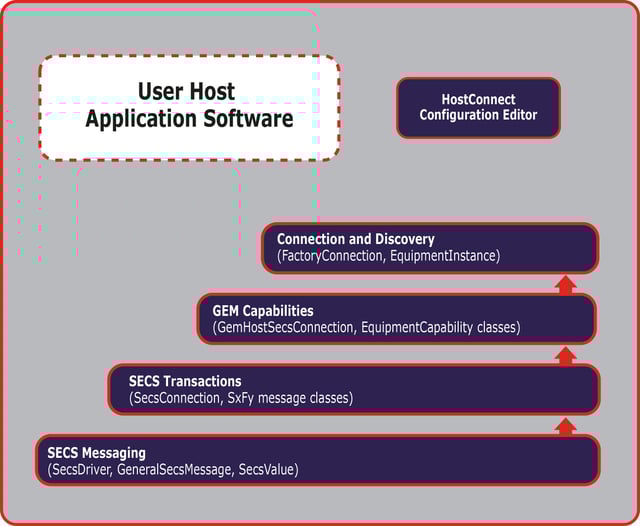 User Host
Application Software

HostConnect
Configuration Editor

Connection and Discovery
(FactoryConnection, EquipmentInstance)

GEM Capabilities
(GemHostSecsConnection, EquipmentCapability classes)

SECS Transactions
(SecsConnection, SxFy message classes)

SECS Messaging
(SecsDriver, GeneralSecsMessage, SecsValue)